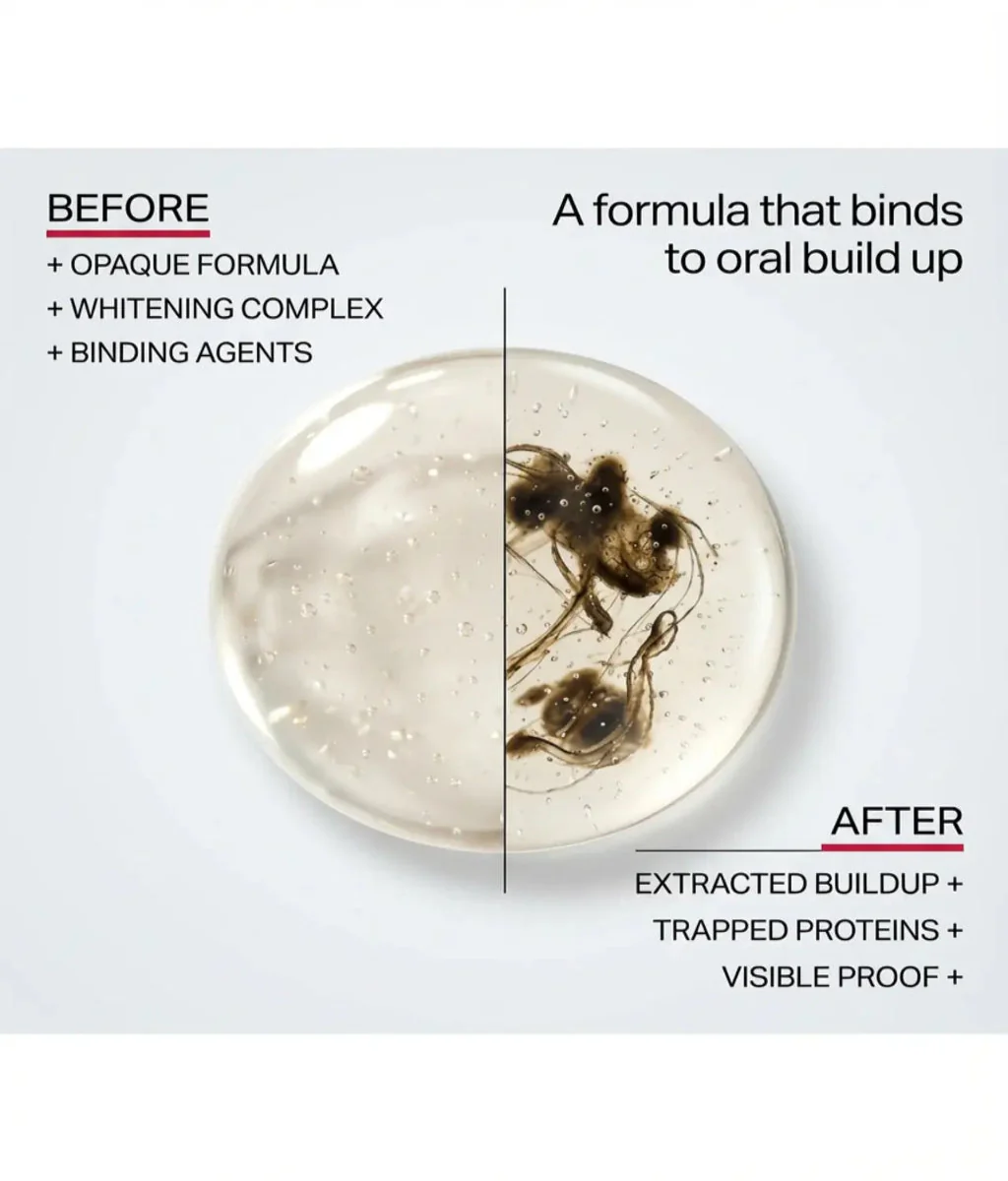 BEFORE
+ OPAQUE FORMULA
+ WHITENING COMPLEX
+ BINDING AGENTS

A formula that binds to oral build up

AFTER
EXTRACTED BUILDUP +
TRAPPED PROTEINS +
VISIBLE PROOF +